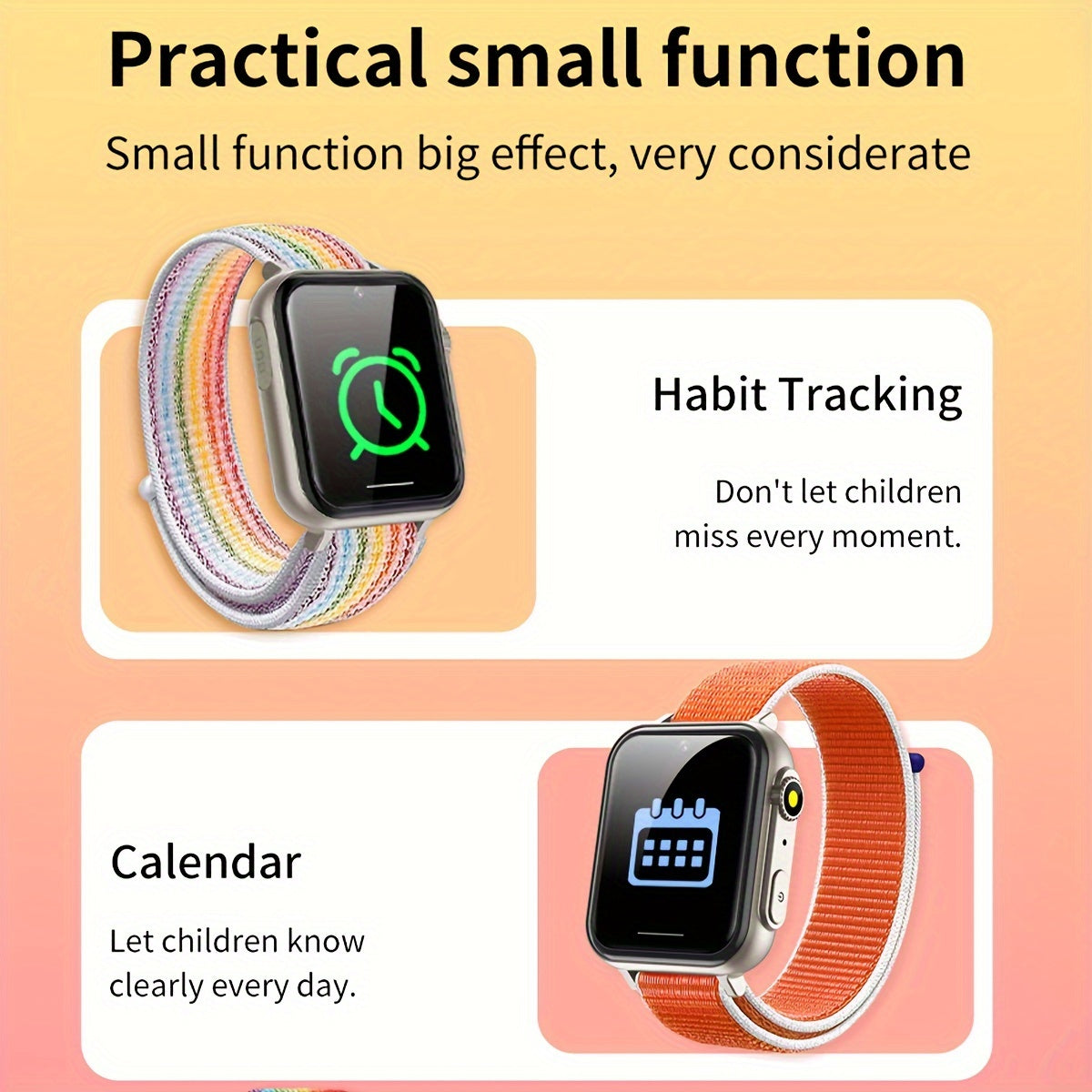 Practical small function

Small function big effect, very considerate

Habit Tracking

Don't let children miss every moment.

Calendar

Let children know clearly every day.